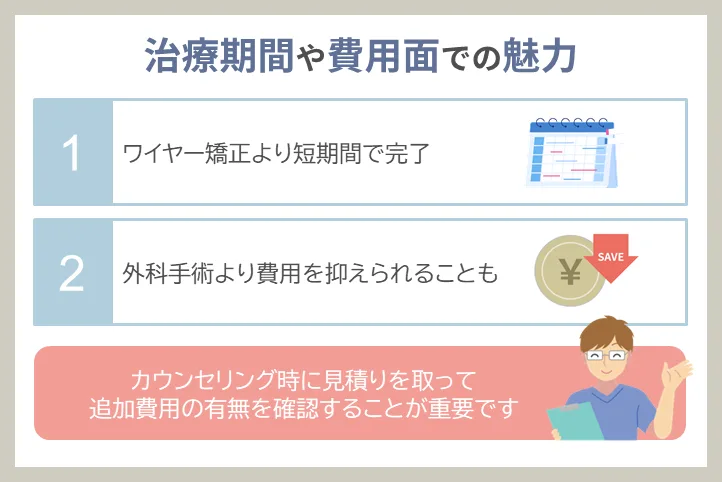 治療期間や費用面での魅力

1
ワイヤー矯正より短期間で完了

2
外科手術より費用を抑えられることも

¥
SAVE

カウンセリング時に見積りを取って
追加費用の有無を確認することが重要です